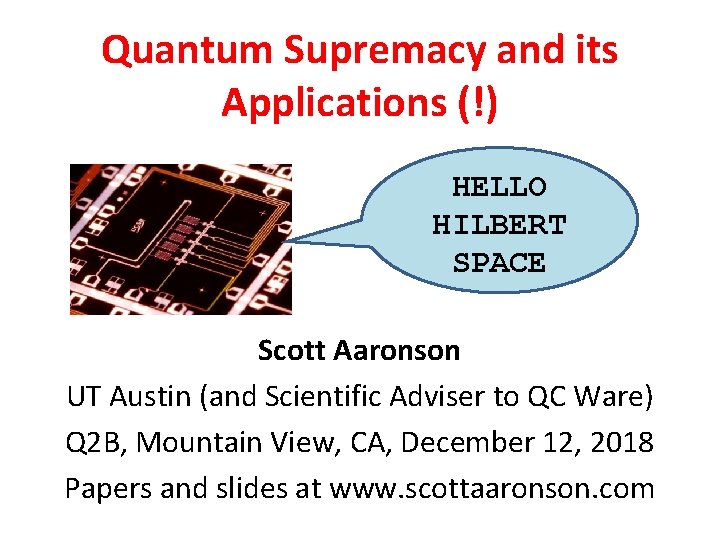 Quantum Supremacy and its Applications (!)

HELLO HILBERT SPACE

Scott Aaronson

UT Austin (and Scientific Adviser to QC Ware)

Q2B, Mountain View, CA, December 12, 2018

Papers and slides at www.scottaaronson.com